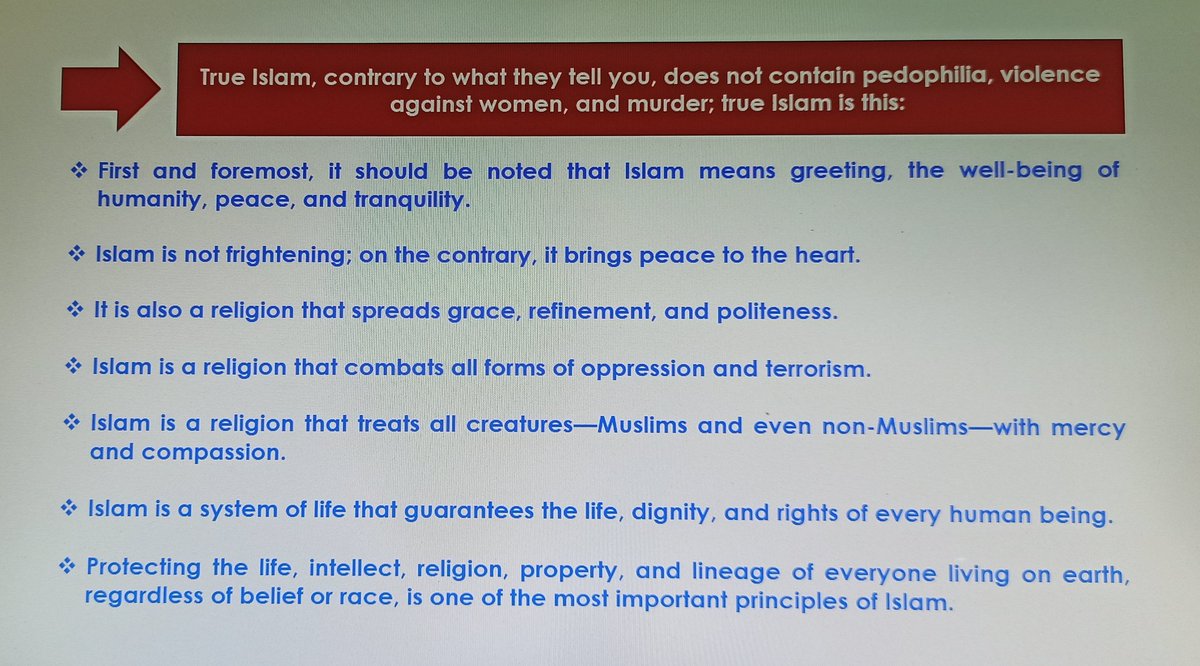 True Islam, contrary to what they tell you, does not contain pedophilia, violence against women, and murder; true Islam is this:

❖ First and foremost, it should be noted that Islam means greeting, the well-being of humanity, peace, and tranquility.

❖ Islam is not frightening; on the contrary, it brings peace to the heart.

❖ It is also a religion that spreads grace, refinement, and politeness.

❖ Islam is a religion that combats all forms of oppression and terrorism.

❖ Islam is a religion that treats all creatures—Muslims and even non-Muslims—with mercy and compassion.

❖ Islam is a system of life that guarantees the life, dignity, and rights of every human being.

❖ Protecting the life, intellect, religion, property, and lineage of everyone living on earth, regardless of belief or race, is one of the most important principles of Islam.